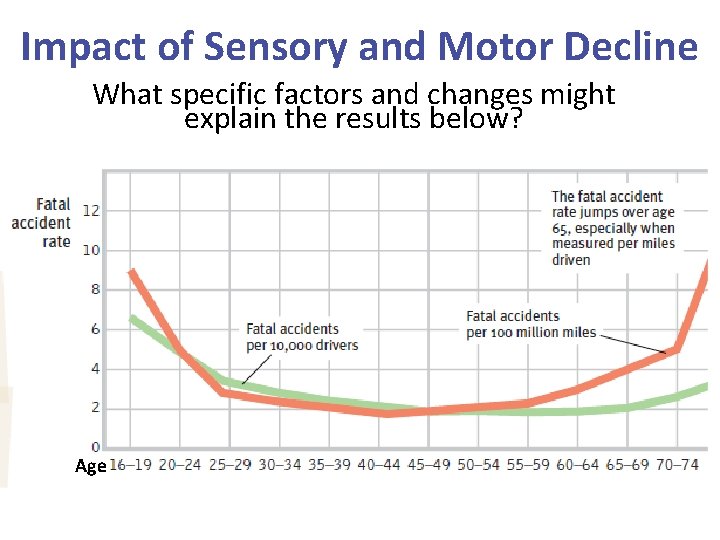 Impact of Sensory and Motor Decline

What specific factors and changes might explain the results below?

Fatal accident rate

12
10
8
6
4
2
0

The fatal accident rate jumps over age 65, especially when measured per miles driven

Fatal accidents per 10,000 drivers

Fatal accidents per 100 million miles

Age 16–19 20–24 25–29 30–34 35–39 40–44 45–49 50–54 55–59 60–64 65–69 70–74